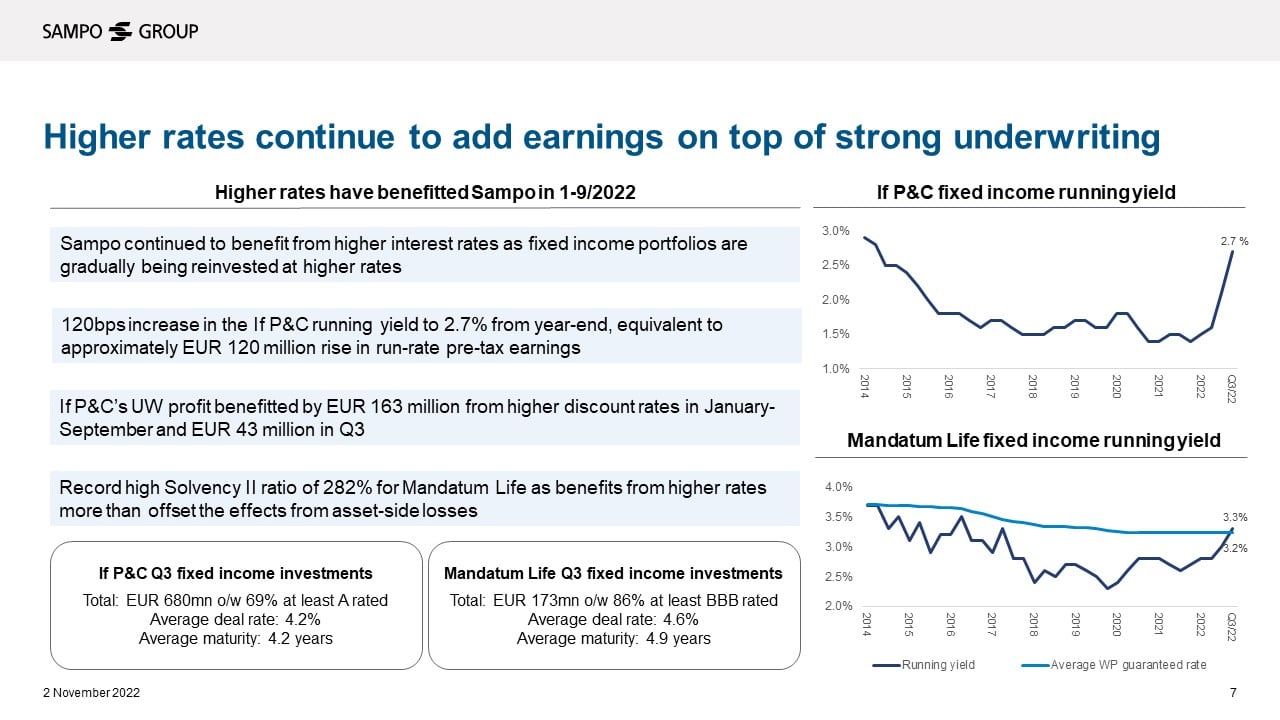 SAMPO GROUP

Higher rates continue to add earnings on top of strong underwriting

Higher rates have benefitted Sampo in 1-9/2022

Sampo continued to benefit from higher interest rates as fixed income portfolios are gradually being reinvested at higher rates

120bps increase in the If P&C running yield to 2.7% from year-end, equivalent to approximately EUR 120 million rise in run-rate pre-tax earnings

If P&C's UW profit benefitted by EUR 163 million from higher discount rates in January-September and EUR 43 million in Q3

Record high Solvency II ratio of 282% for Mandatum Life as benefits from higher rates more than offset the effects from asset-side losses

If P&C Q3 fixed income investments

Total: EUR 680mn o/w 69% at least A rated
Average deal rate: 4.2%
Average maturity: 4.2 years

Mandatum Life Q3 fixed income investments

Total: EUR 173mn o/w 86% at least BBB rated
Average deal rate: 4.6%
Average maturity: 4.9 years

If P&C fixed income running yield

3.0%
2.5%
2.0%
1.5%
1.0%
2.7 %
2014 2015 2016 2017 2018 2019 2020 2021 2022 Q3/22

Mandatum Life fixed income running yield

4.0%
3.5%
3.0%
2.5%
2.0%
3.3%
3.2%
2014 2015 2016 2017 2018 2019 2020 2021 2022 Q3/22
Running yield
Average WP guaranteed rate

2 November 2022

7